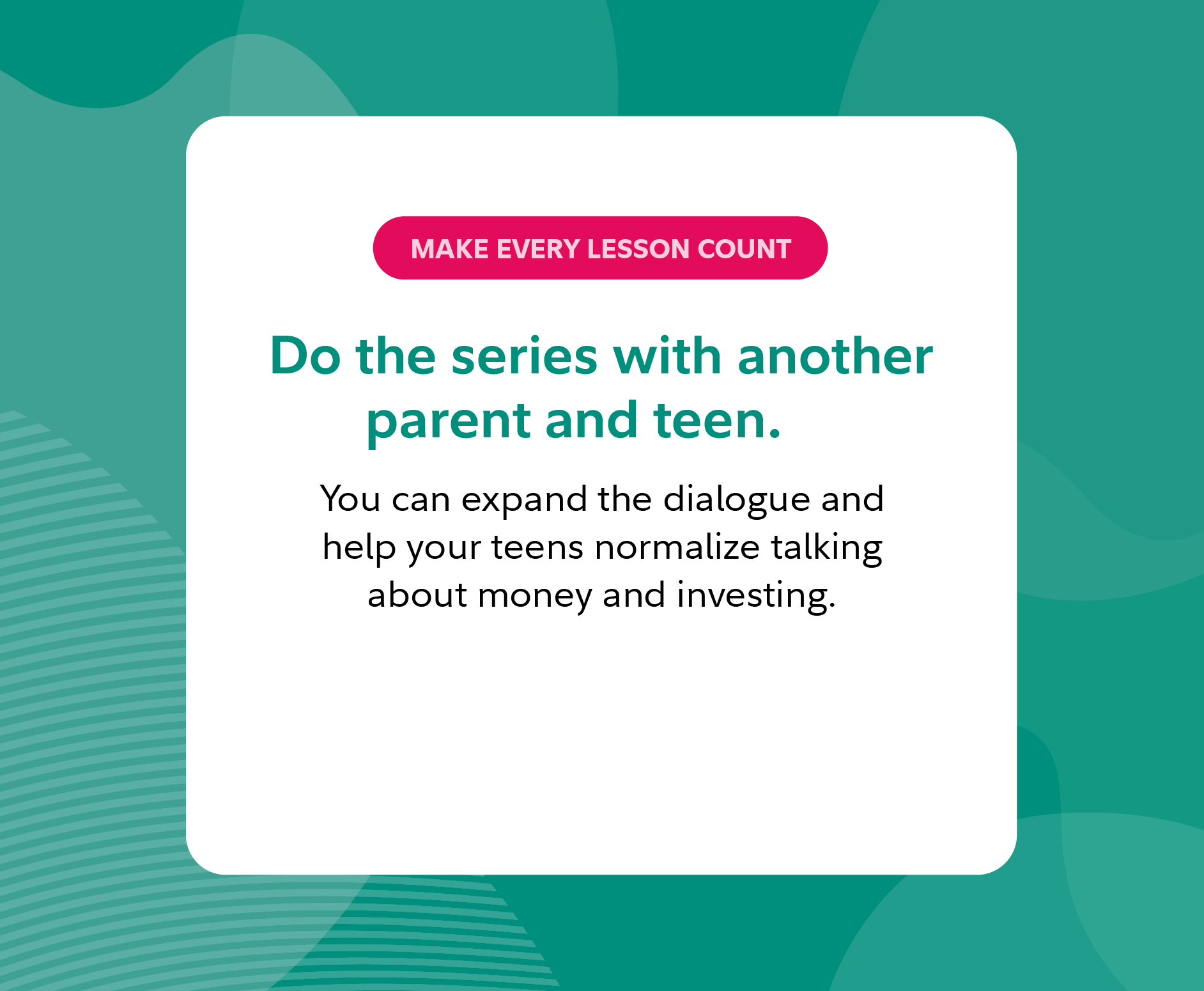 MAKE EVERY LESSON COUNT

Do the series with another parent and teen.

You can expand the dialogue and help your teens normalize talking about money and investing.